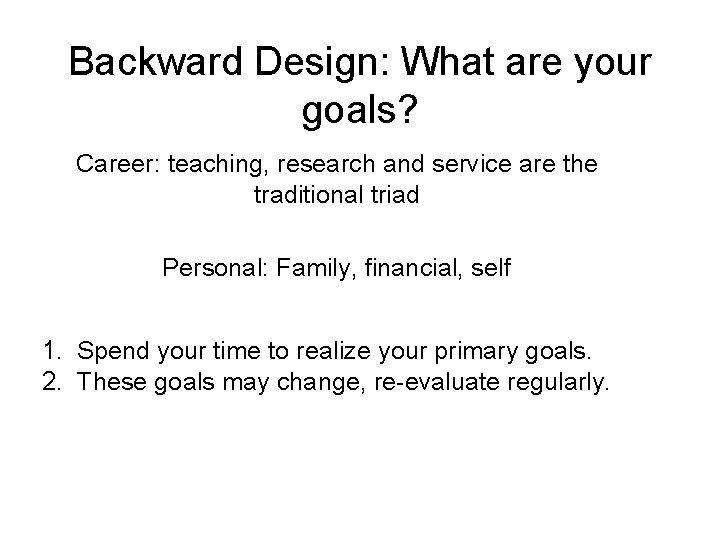 Backward Design: What are your goals?

Career: teaching, research and service are the traditional triad

Personal: Family, financial, self

1. Spend your time to realize your primary goals.
2. These goals may change, re-evaluate regularly.